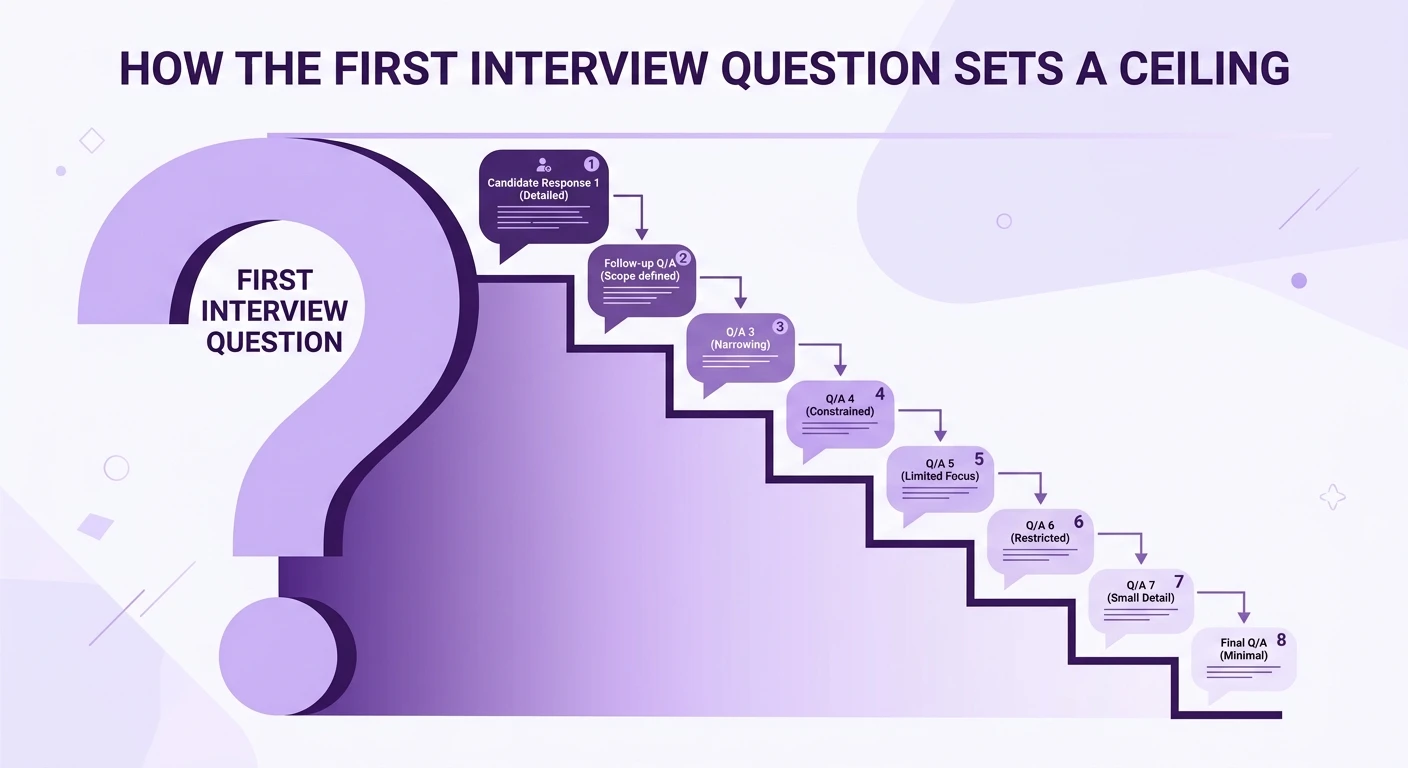 HOW THE FIRST INTERVIEW QUESTION SETS A CEILING

FIRST INTERVIEW QUESTION

1 Candidate Response 1 (Detailed)

2 Follow-up Q/A (Scope defined)

3 Q/A 3 (Narrowing)

4 Q/A 4 (Constrained)

5 Q/A 5 (Limited Focus)

6 Q/A 6 (Restricted)

7 Q/A 7 (Small Detail)

8 Final Q/A (Minimal)